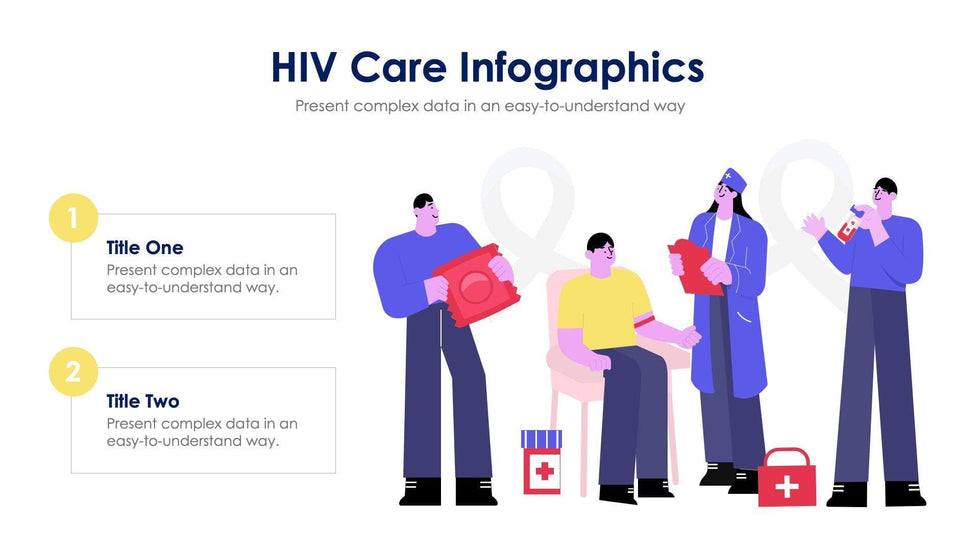 HIV Care Infographics
Present complex data in an easy-to-understand way

1
Title One
Present complex data in an easy-to-understand way.

2
Title Two
Present complex data in an easy-to-understand way.